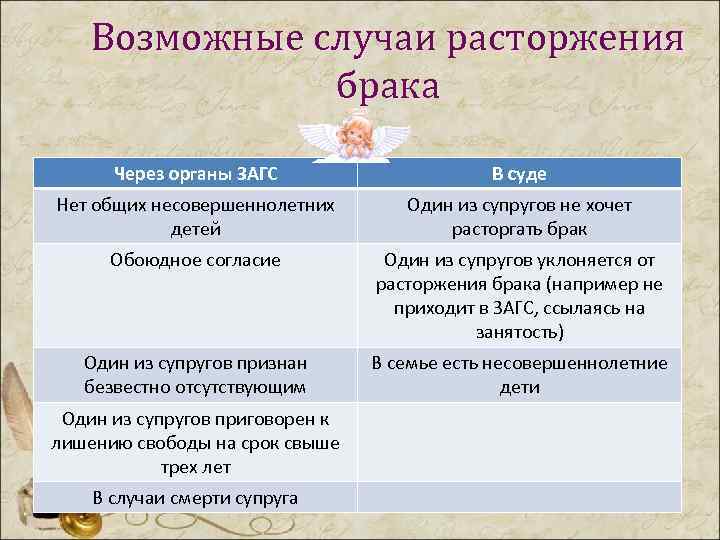 Возможные случаи расторжения брака

| Через органы ЗАГС | В суде |
|---|---|
| Нет общих несовершеннолетних детей | Один из супругов не хочет расторгать брак |
| Обоюдное согласие | Один из супругов уклоняется от расторжения брака (например не приходит в ЗАГС, ссылаясь на занятость) |
| Один из супругов признан безвестно отсутствующим | В семье есть несовершеннолетние дети |
| Один из супругов приговорен к лишению свободы на срок свыше трех лет | |
| В случаи смерти супруга | |